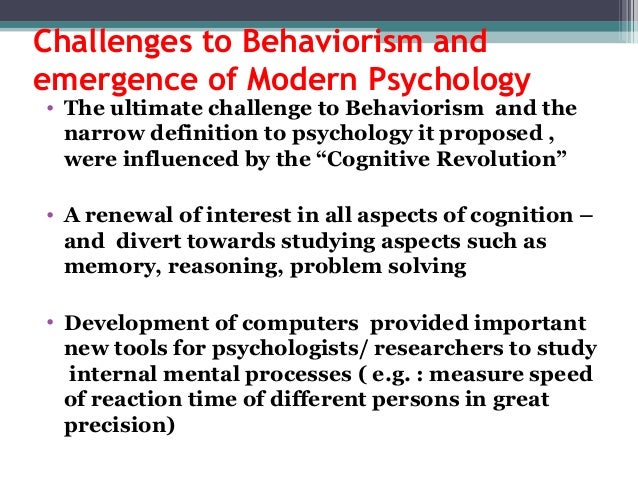 Challenges to Behaviorism and emergence of Modern Psychology

• The ultimate challenge to Behaviorism and the narrow definition to psychology it proposed , were influenced by the “Cognitive Revolution”

• A renewal of interest in all aspects of cognition – and divert towards studying aspects such as memory, reasoning, problem solving

• Development of computers provided important new tools for psychologists/ researchers to study internal mental processes ( e.g. : measure speed of reaction time of different persons in great precision)